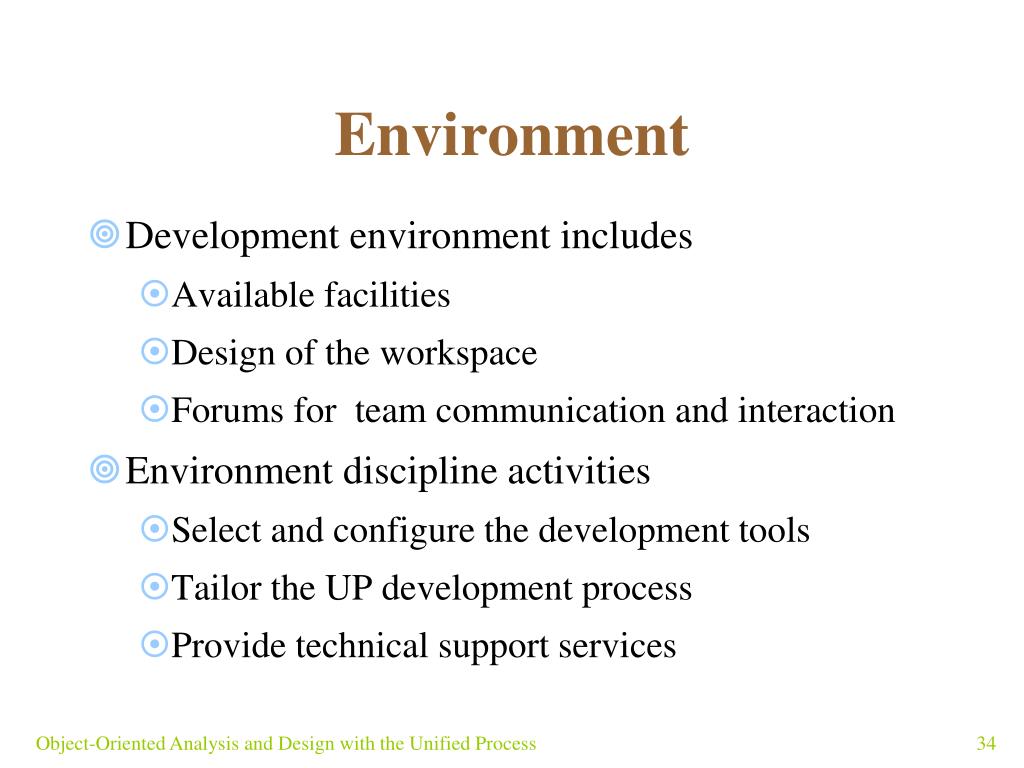 Environment

Development environment includes

Available facilities

Design of the workspace

Forums for team communication and interaction

Environment discipline activities

Select and configure the development tools

Tailor the UP development process

Provide technical support services

Object-Oriented Analysis and Design with the Unified Process

34